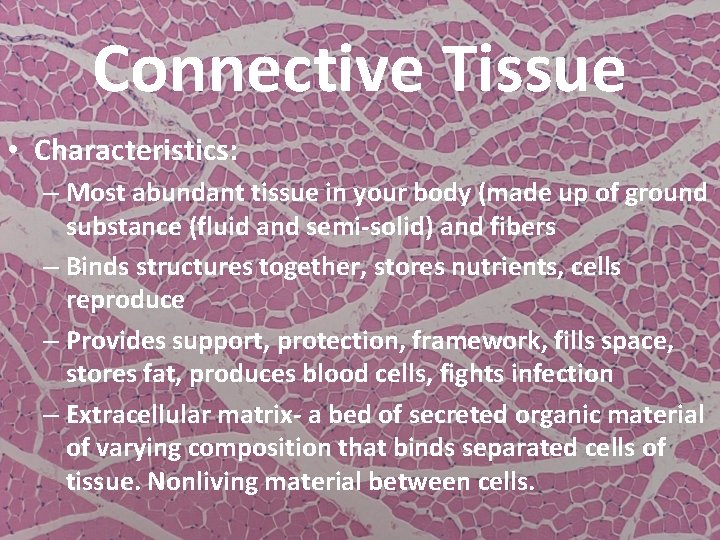 Connective Tissue

• Characteristics:
– Most abundant tissue in your body (made up of ground substance (fluid and semi-solid) and fibers
– Binds structures together, stores nutrients, cells reproduce
– Provides support, protection, framework, fills space, stores fat, produces blood cells, fights infection
– Extracellular matrix- a bed of secreted organic material of varying composition that binds separated cells of tissue. Nonliving material between cells.